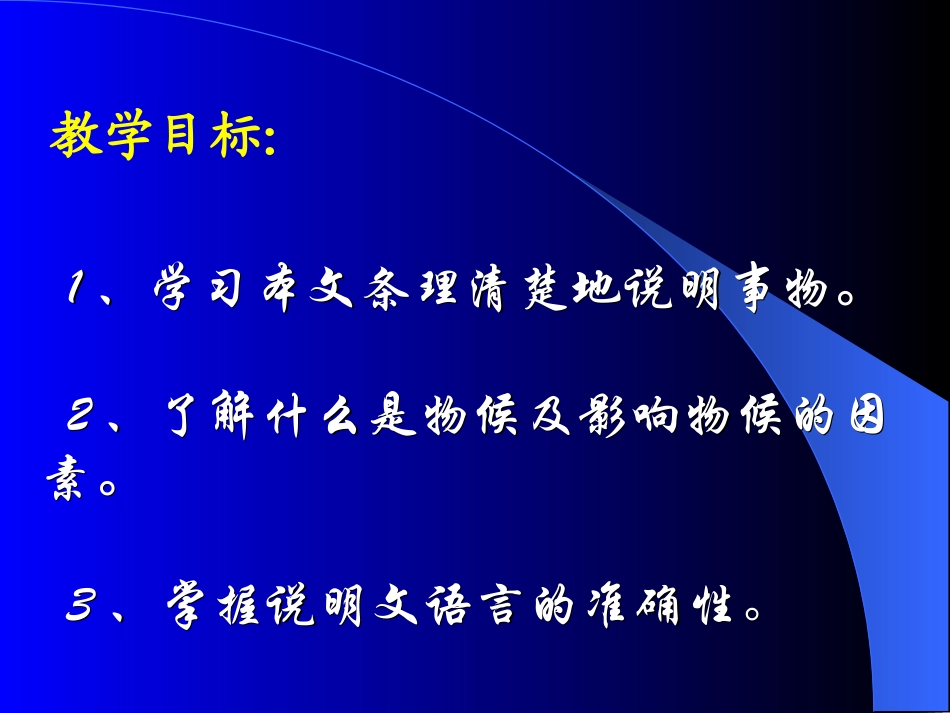 教学目标:

１、学习本文条理清楚地说明事物。

２、了解什么是物候及影响物候的因素。

３、掌握说明文语言的准确性。